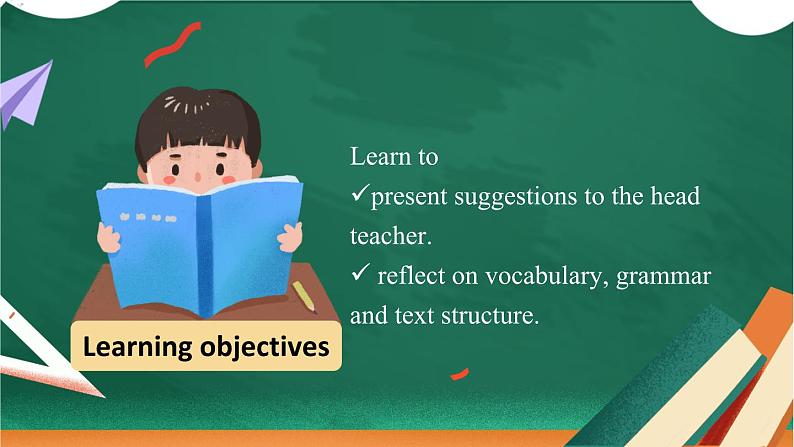 Learning objectives

Learn to
✓present suggestions to the head teacher.
✓ reflect on vocabulary, grammar and text structure.